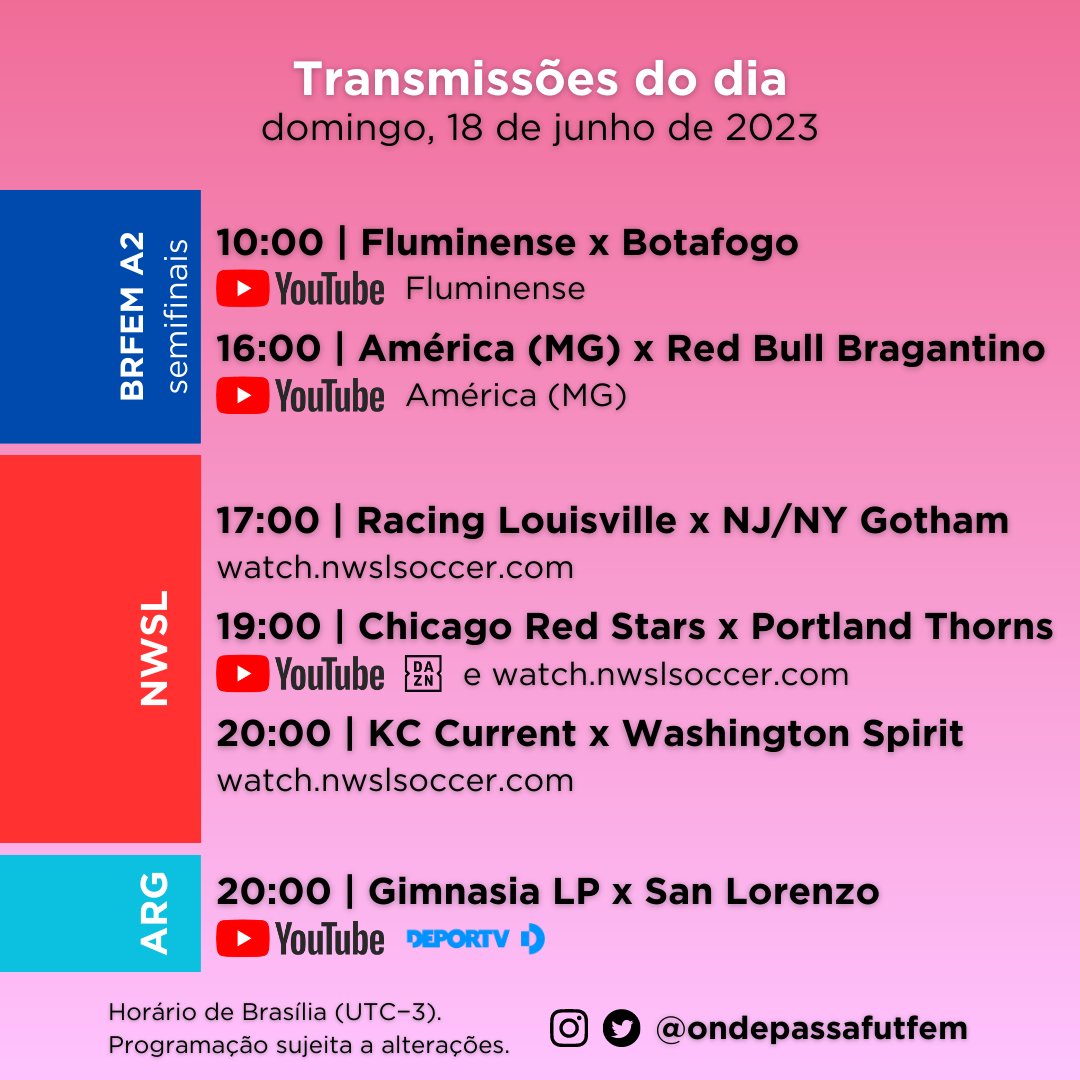 Transmissões do dia
domingo, 18 de junho de 2023

BRFEM A2
semifinais

10:00 | Fluminense x Botafogo
YouTube Fluminense

16:00 | América (MG) x Red Bull Bragantino
YouTube América (MG)

NWSL

17:00 | Racing Louisville x NJ/NY Gotham
watch.nwslsoccer.com

19:00 | Chicago Red Stars x Portland Thorns
YouTube DAZN e watch.nwslsoccer.com

20:00 | KC Current x Washington Spirit
watch.nwslsoccer.com

ARG

20:00 | Gimnasia LP x San Lorenzo
YouTube DEPORTV

Horário de Brasília (UTC−3).
Programação sujeita a alterações.

@ondepassafutfem